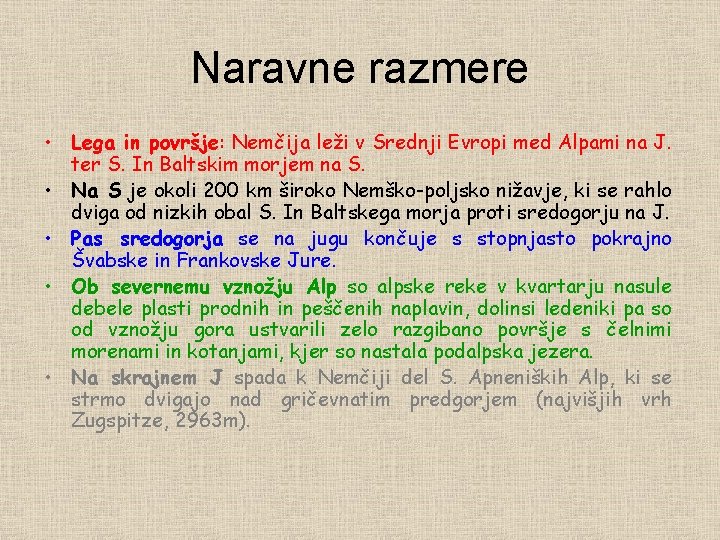 Naravne razmere

• Lega in površje: Nemčija leži v Srednji Evropi med Alpami na J. ter S. In Baltskim morjem na S.
• Na S je okoli 200 km široko Nemško-poljsko nižavje, ki se rahlo dviga od nizkih obal S. In Baltskega morja proti sredogorju na J.
• Pas sredogorja se na jugu končuje s stopnjasto pokrajno Švabske in Frankovske Jure.
• Ob severnemu vznožju Alp so alpske reke v kvartarju nasule debele plasti prodnih in peščenih naplavin, dolinsi ledeniki pa so od vznožju gora ustvarili zelo razgibano površje s čelnimi morenami in kotanjami, kjer so nastala podalpska jezera.
• Na skrajnem J spada k Nemčiji del S. Apneniških Alp, ki se strmo dvigajo nad gričevnatim predgorjem (najvišjih vrh Zugspitze, 2963m).